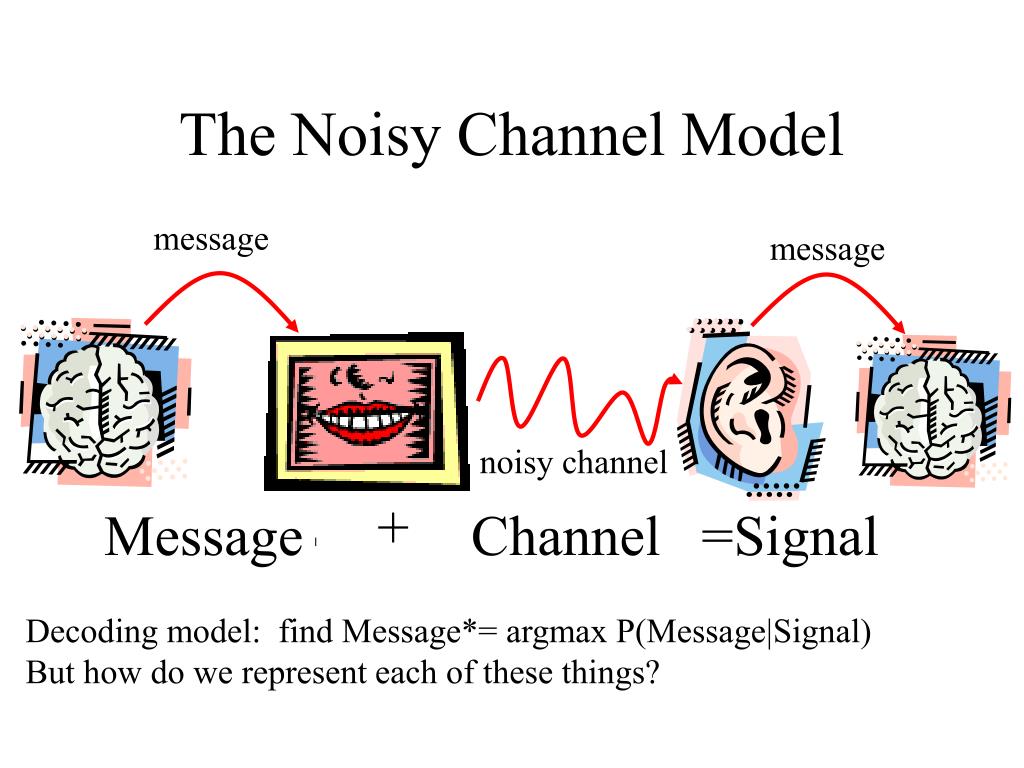 The Noisy Channel Model

message

message

noisy channel

Message + Channel =Signal

Decoding model: find Message*= argmax P(Message|Signal)
But how do we represent each of these things?